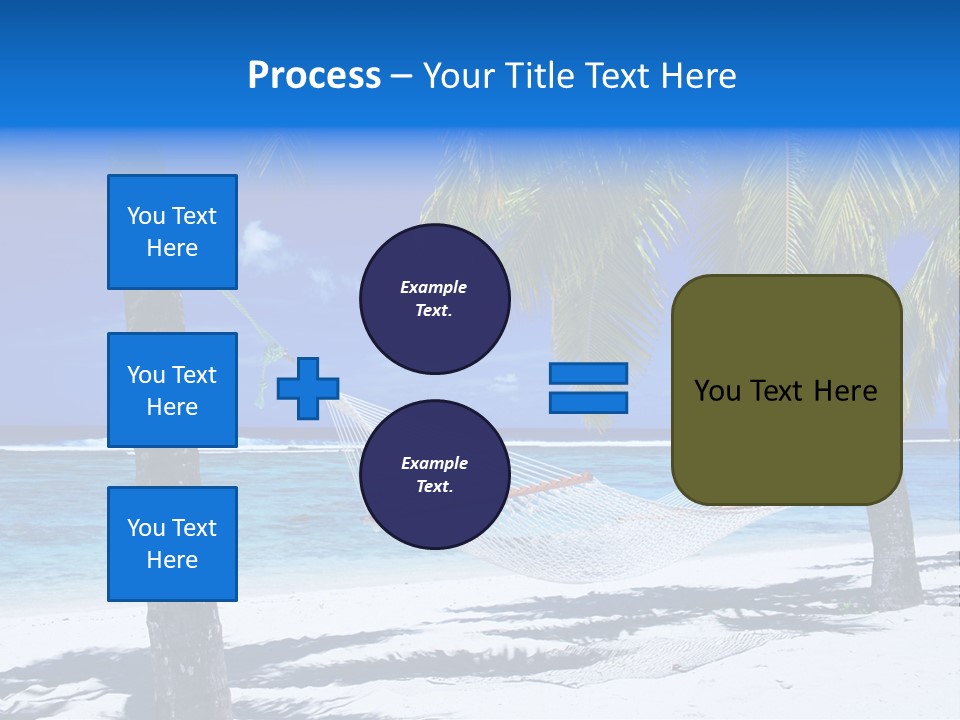 Process – Your Title Text Here

You Text Here

You Text Here

You Text Here

Example Text.

Example Text.

You Text Here